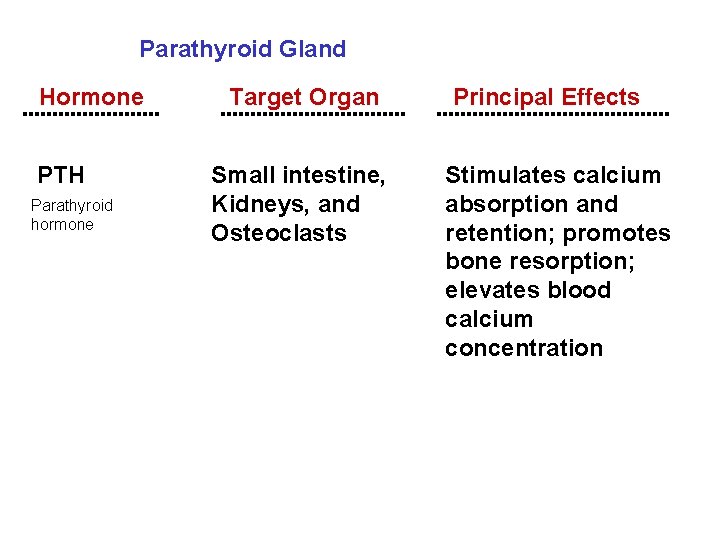 Parathyroid Gland

| Hormone | Target Organ | Principal Effects |
|---|---|---|
| PTH Parathyroid hormone | Small intestine, Kidneys, and Osteoclasts | Stimulates calcium absorption and retention; promotes bone resorption; elevates blood calcium concentration |